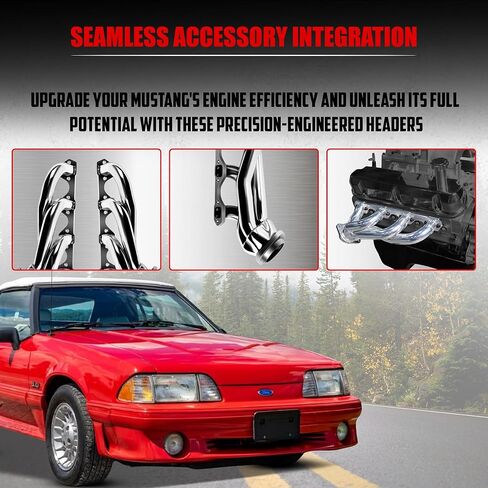 SEAMLESS ACCESSORY INTEGRATION

UPGRADE YOUR MUSTANG'S ENGINE EFFICIENCY AND UNLEASH ITS FULL POTENTIAL WITH THESE PRECISION-ENGINEERED HEADERS